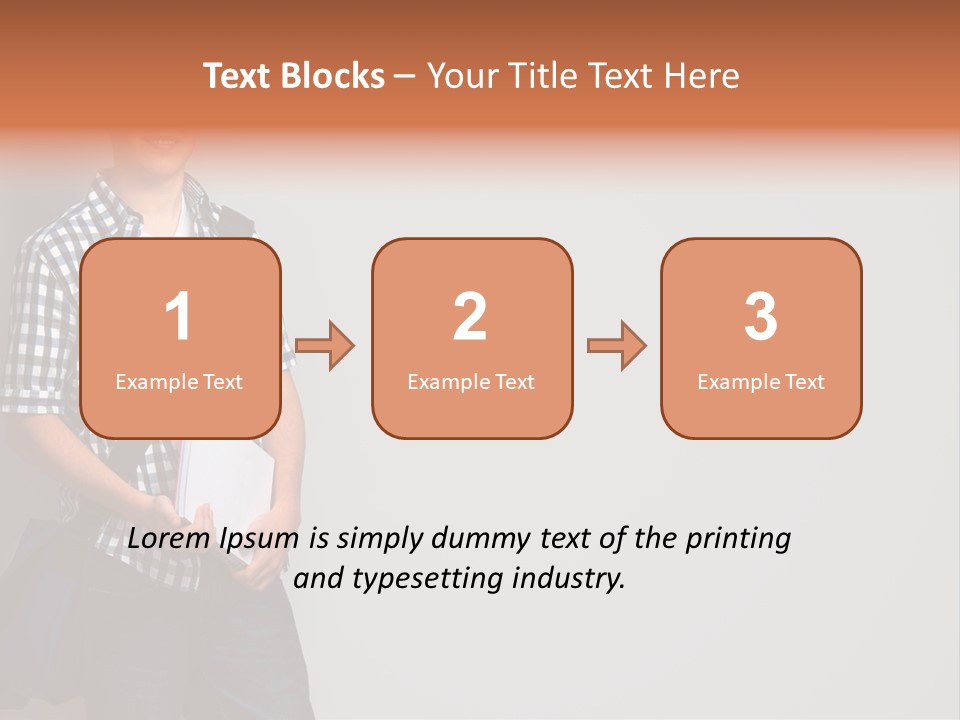 Text Blocks – Your Title Text Here

1
Example Text

2
Example Text

3
Example Text

Lorem Ipsum is simply dummy text of the printing and typesetting industry.